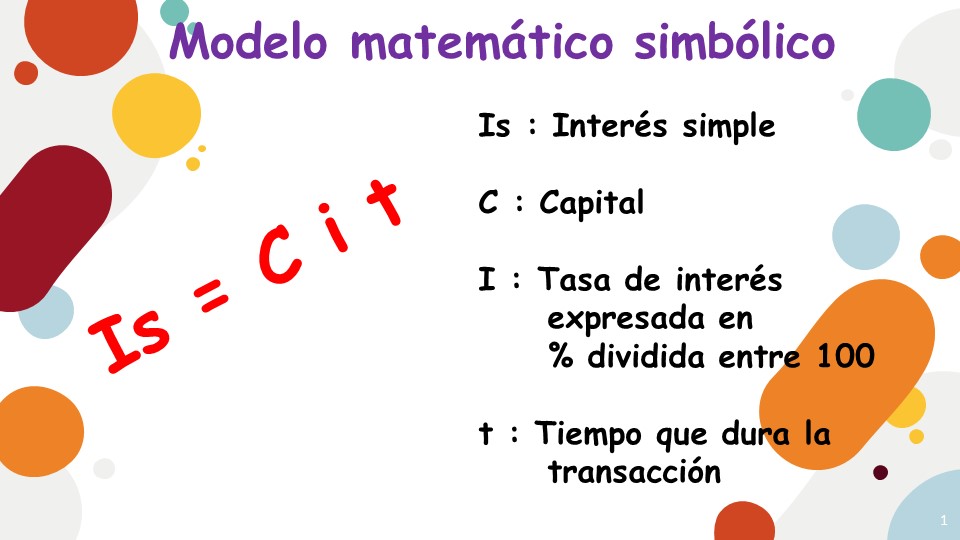 Modelo matemático simbólico

Is = C i t

Is : Interés simple

C : Capital

I : Tasa de interés expresada en % dividida entre 100

t : Tiempo que dura la transacción

1